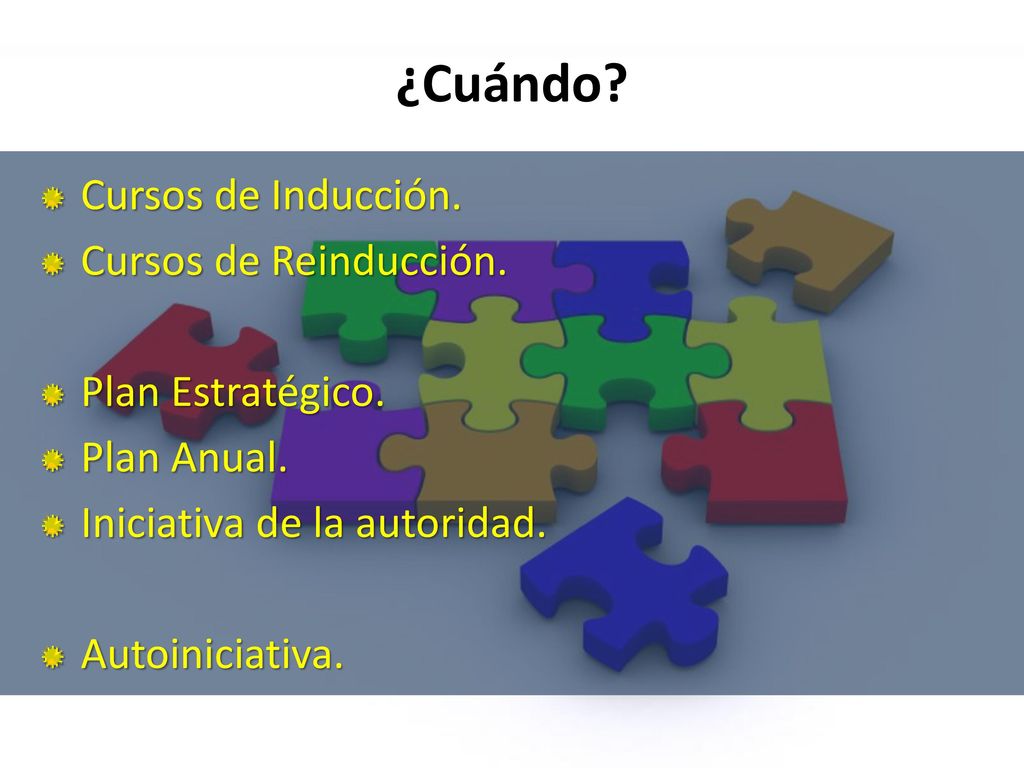 ¿Cuándo?

Cursos de Inducción.
Cursos de Reinducción.

Plan Estratégico.
Plan Anual.
Iniciativa de la autoridad.

Autoiniciativa.